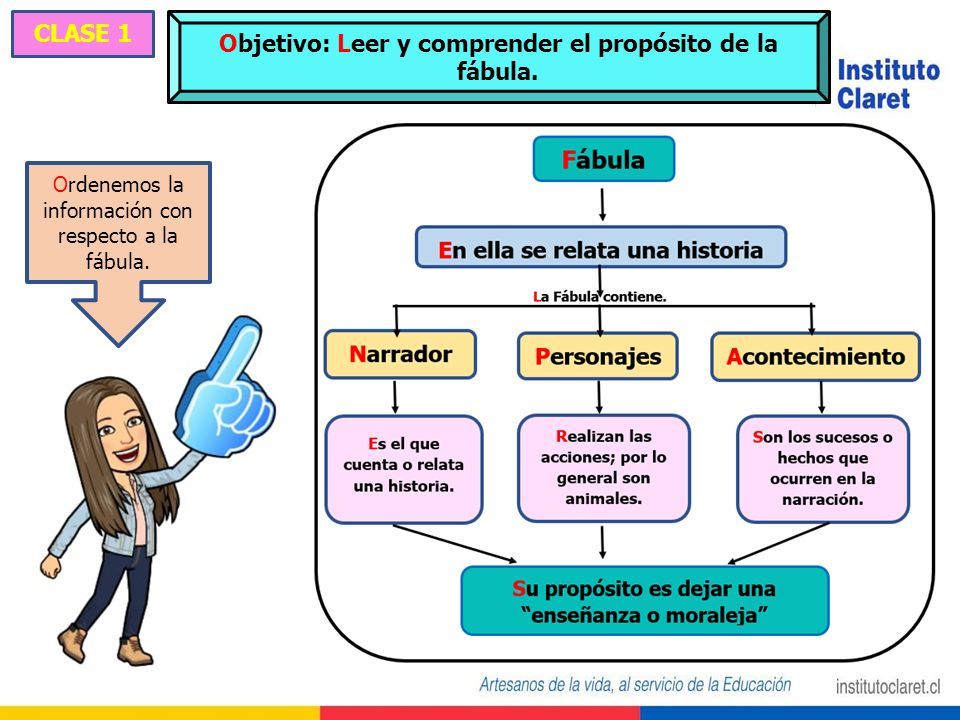 CLASE 1

Objetivo: Leer y comprender el propósito de la fábula.

Instituto Claret

Ordenemos la información con respecto a la fábula.

Fábula

En ella se relata una historia

La Fábula contiene.

Narrador

Personajes

Acontecimiento

Es el que cuenta o relata una historia.

Realizan las acciones; por lo general son animales.

Son los sucesos o hechos que ocurren en la narración.

Su propósito es dejar una "enseñanza o moraleja"

Artesanos de la vida, al servicio de la Educación

institutoclaret.cl